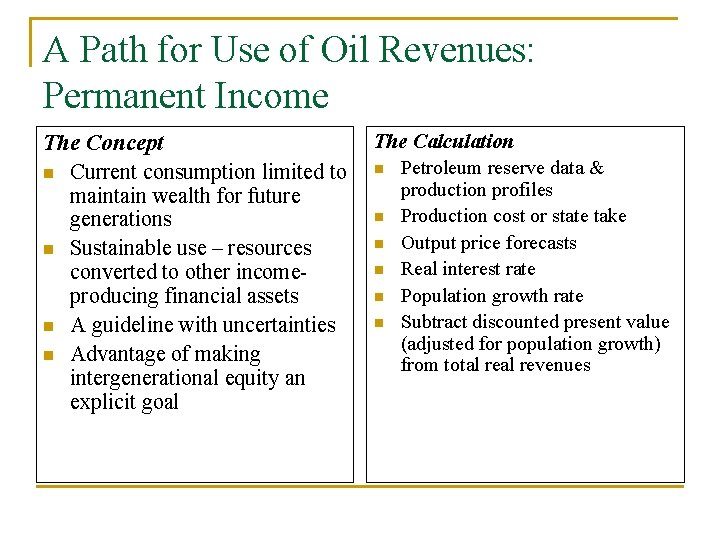 A Path for Use of Oil Revenues: Permanent Income

The Concept
- Current consumption limited to maintain wealth for future generations
- Sustainable use – resources converted to other income-producing financial assets
- A guideline with uncertainties
- Advantage of making intergenerational equity an explicit goal

The Calculation
- Petroleum reserve data & production profiles
- Production cost or state take
- Output price forecasts
- Real interest rate
- Population growth rate
- Subtract discounted present value (adjusted for population growth) from total real revenues